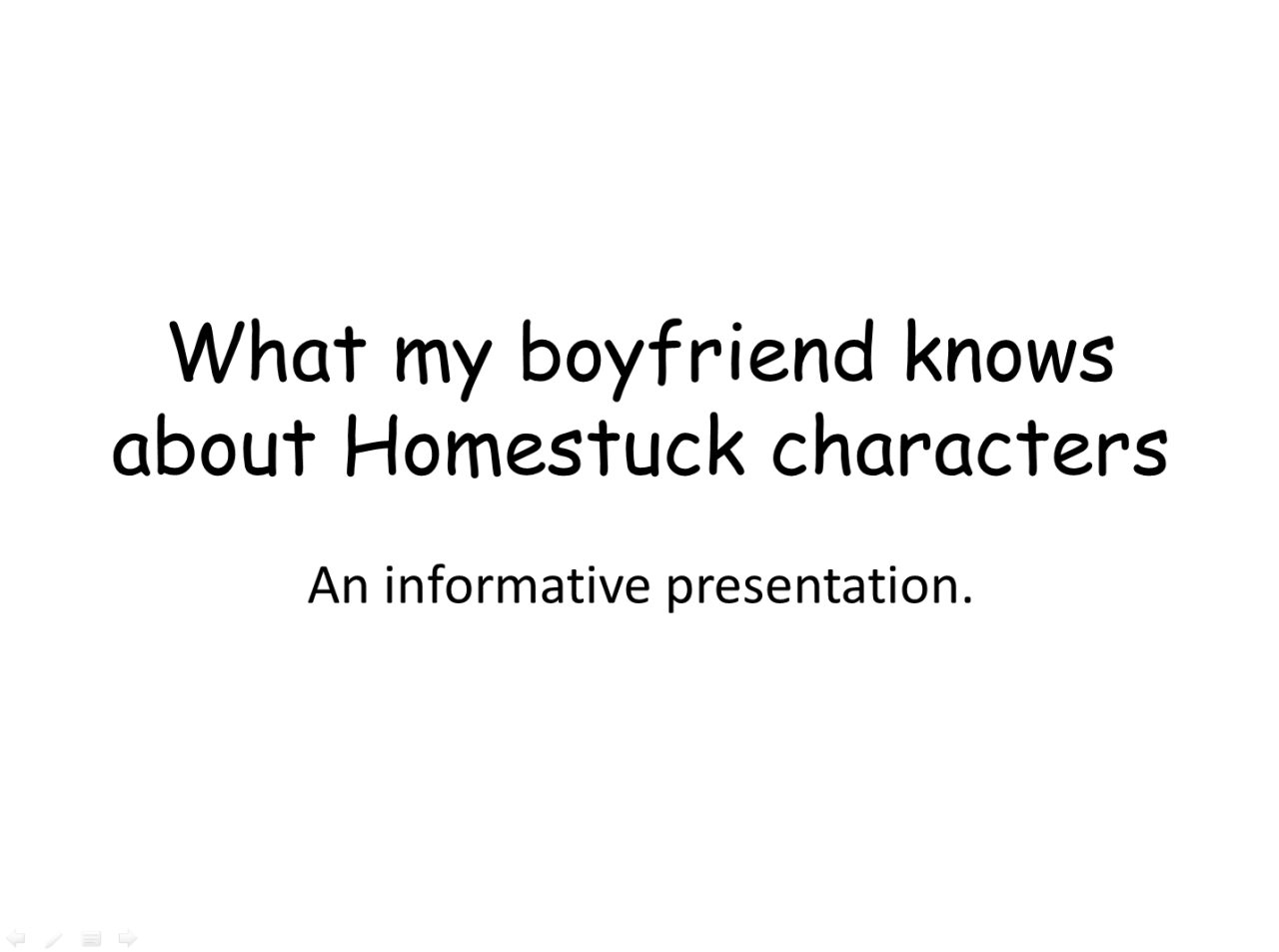 What my boyfriend knows about Homestuck characters

An informative presentation.